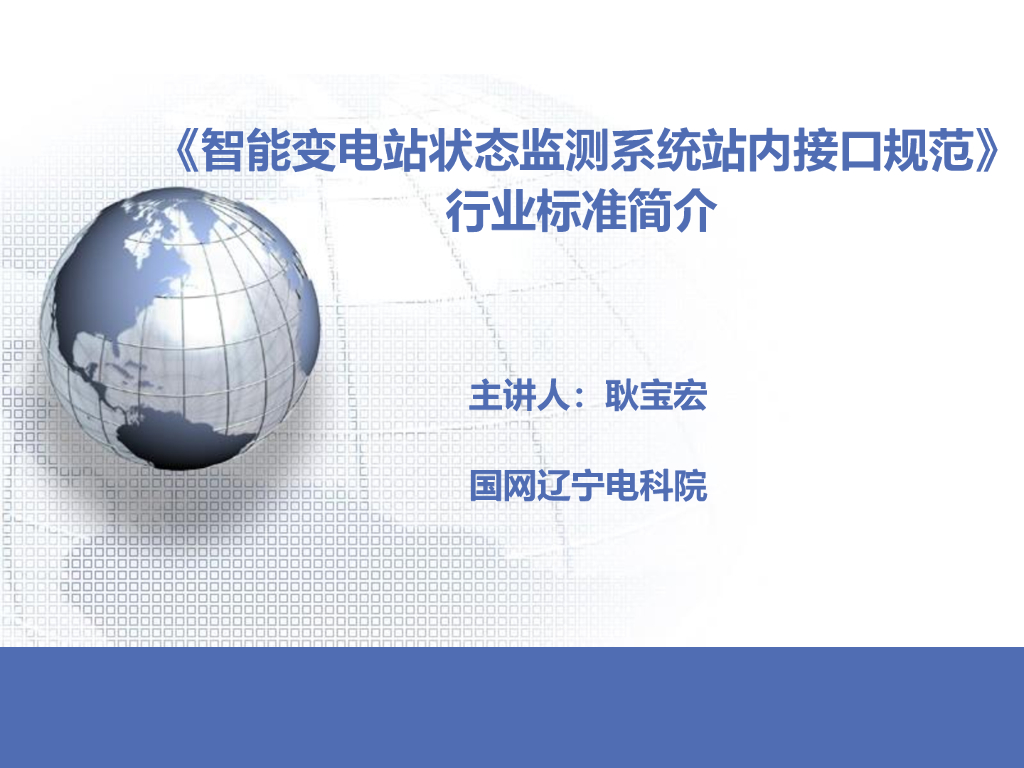 《智能变电站状态监测系统站内接口规范》
行业标准简介

主讲人：耿宝宏

国网辽宁电科院